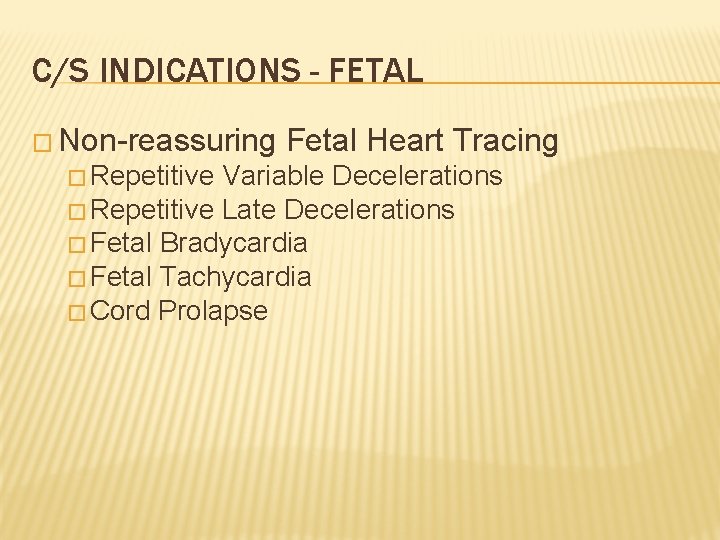 C/S INDICATIONS - FETAL

□ Non-reassuring Fetal Heart Tracing
□ Repetitive Variable Decelerations
□ Repetitive Late Decelerations
□ Fetal Bradycardia
□ Fetal Tachycardia
□ Cord Prolapse